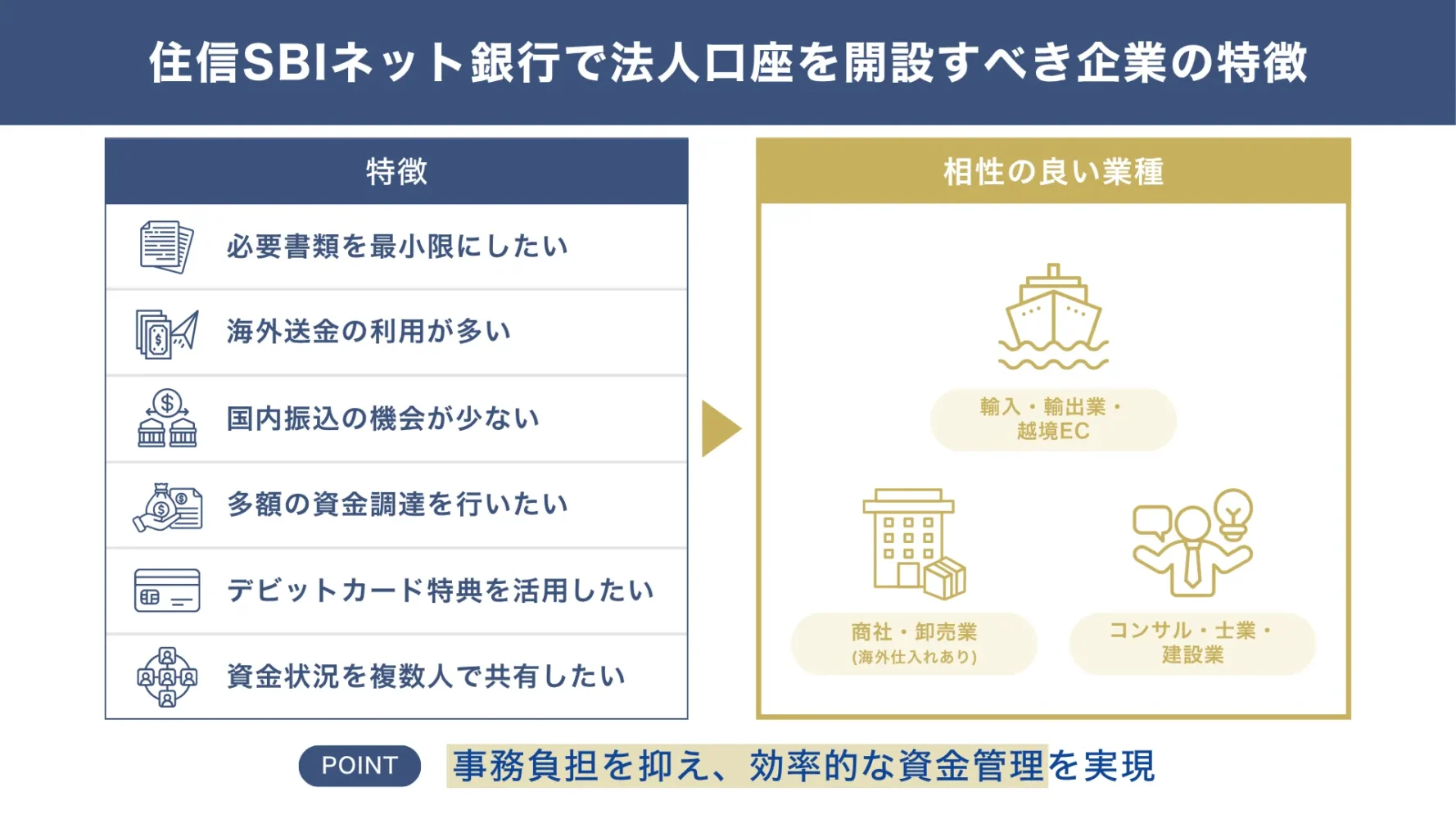 住信SBIネット銀行で法人口座を開設すべき企業の特徴

特徴

必要書類を最小限にしたい

海外送金の利用が多い

国内振込の機会が少ない

多額の資金調達を行いたい

デビットカード特典を活用したい

資金状況を複数人で共有したい

相性の良い業種

輸入・輸出業・越境EC

商社・卸売業 (海外仕入れあり)

コンサル・士業・建設業

POINT 事務負担を抑え、効率的な資金管理を実現